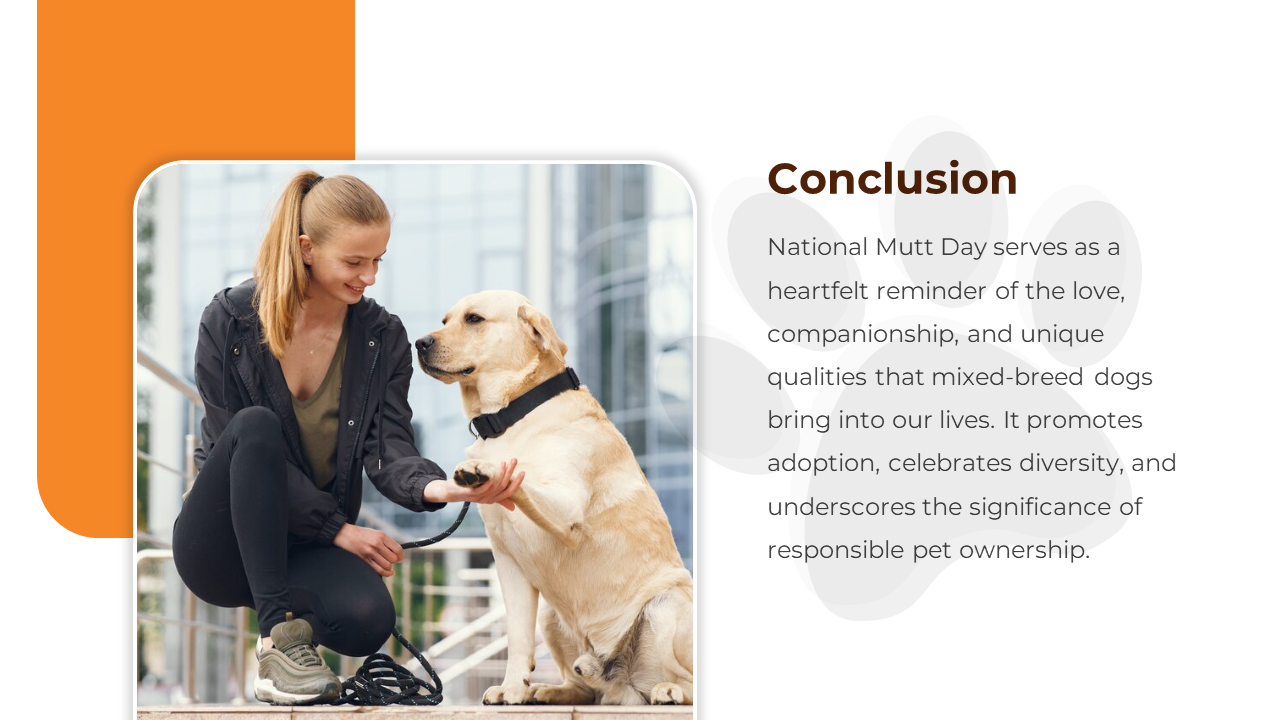 Conclusion

National Mutt Day serves as a heartfelt reminder of the love, companionship, and unique qualities that mixed-breed dogs bring into our lives. It promotes adoption, celebrates diversity, and underscores the significance of responsible pet ownership.